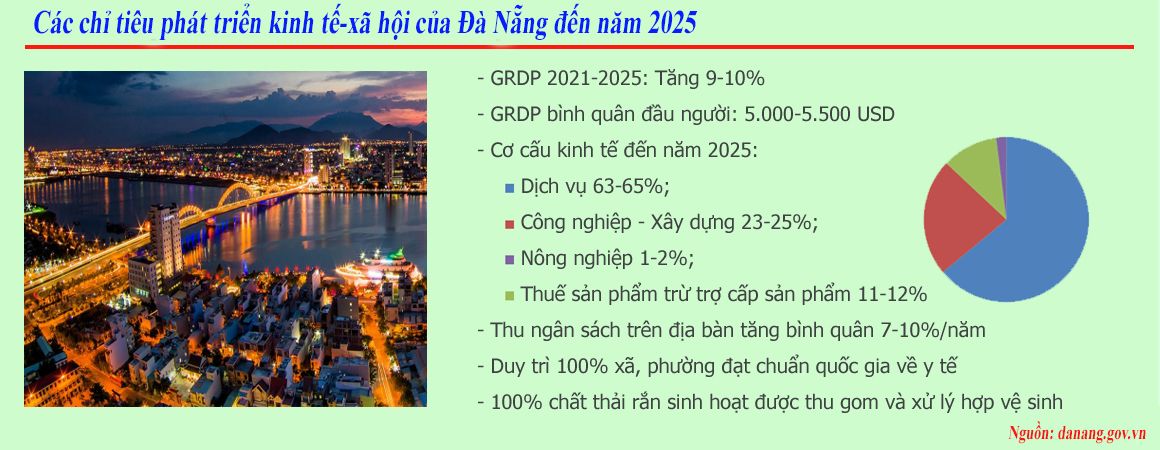 Các chỉ tiêu phát triển kinh tế-xã hội của Đà Nẵng đến năm 2025

- GRDP 2021-2025: Tăng 9-10%
- GRDP bình quân đầu người: 5.000-5.500 USD
- Cơ cấu kinh tế đến năm 2025:
Dịch vụ 63-65%;
Công nghiệp - Xây dựng 23-25%;
Nông nghiệp 1-2%;
Thuế sản phẩm trừ trợ cấp sản phẩm 11-12%
- Thu ngân sách trên địa bàn tăng bình quân 7-10%/năm
- Duy trì 100% xã, phường đạt chuẩn quốc gia về y tế
- 100% chất thải rắn sinh hoạt được thu gom và xử lý hợp vệ sinh

Nguồn: danang.gov.vn